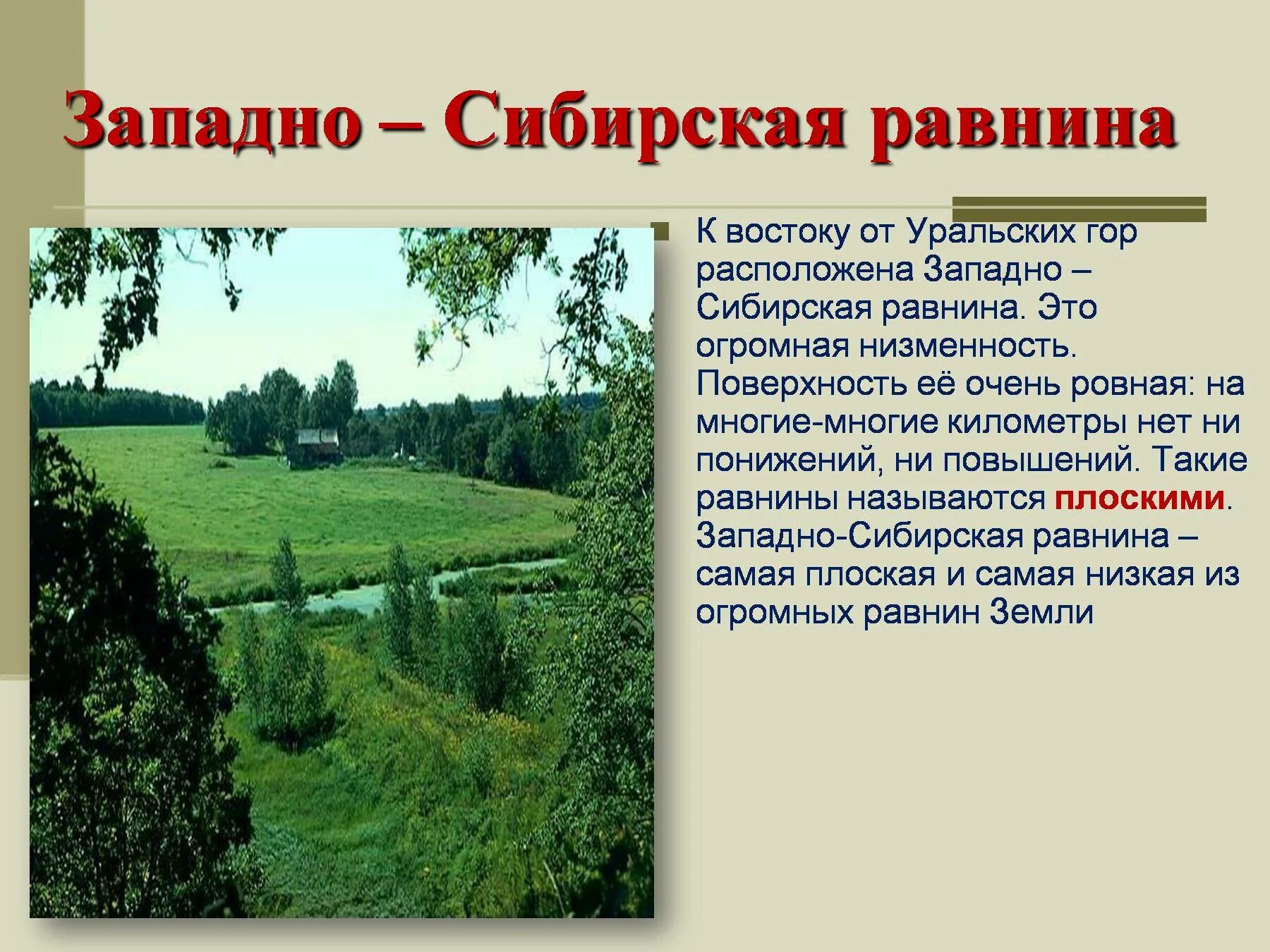 Западно – Сибирская равнина

К востоку от Уральских гор расположена Западно – Сибирская равнина. Это огромная низменность. Поверхность её очень ровная: на многие-многие километры нет ни понижений, ни повышений. Такие равнины называются плоскими. Западно-Сибирская равнина – самая плоская и самая низкая из огромных равнин Земли